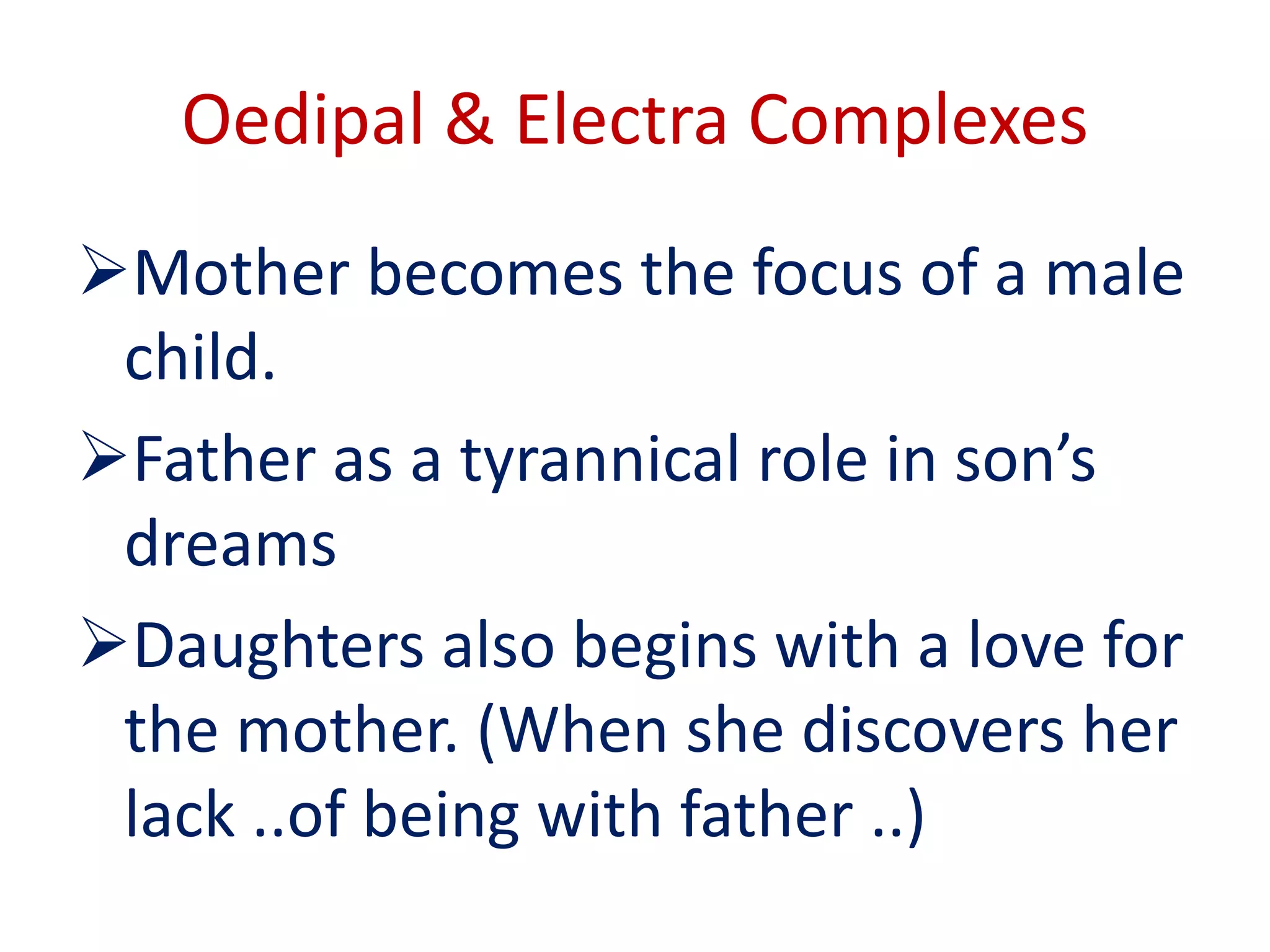 Oedipal & Electra Complexes

➢Mother becomes the focus of a male child.

➢Father as a tyrannical role in son’s dreams

➢Daughters also begins with a love for the mother. (When she discovers her lack ..of being with father ..)